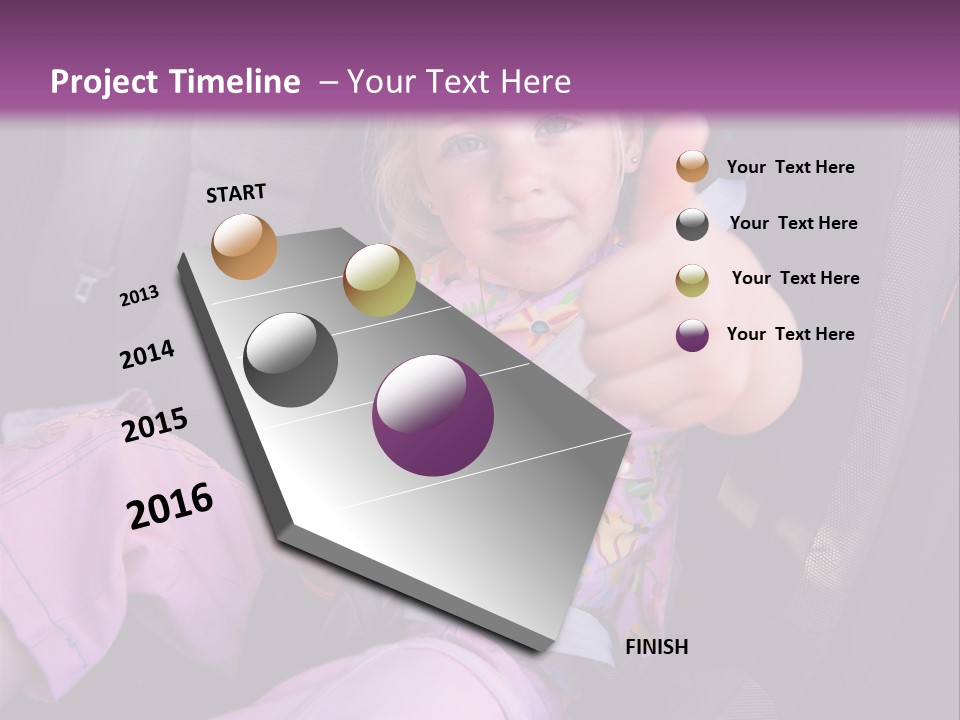 Project Timeline – Your Text Here

START

2013

2014

2015

2016

FINISH

Your Text Here

Your Text Here

Your Text Here

Your Text Here